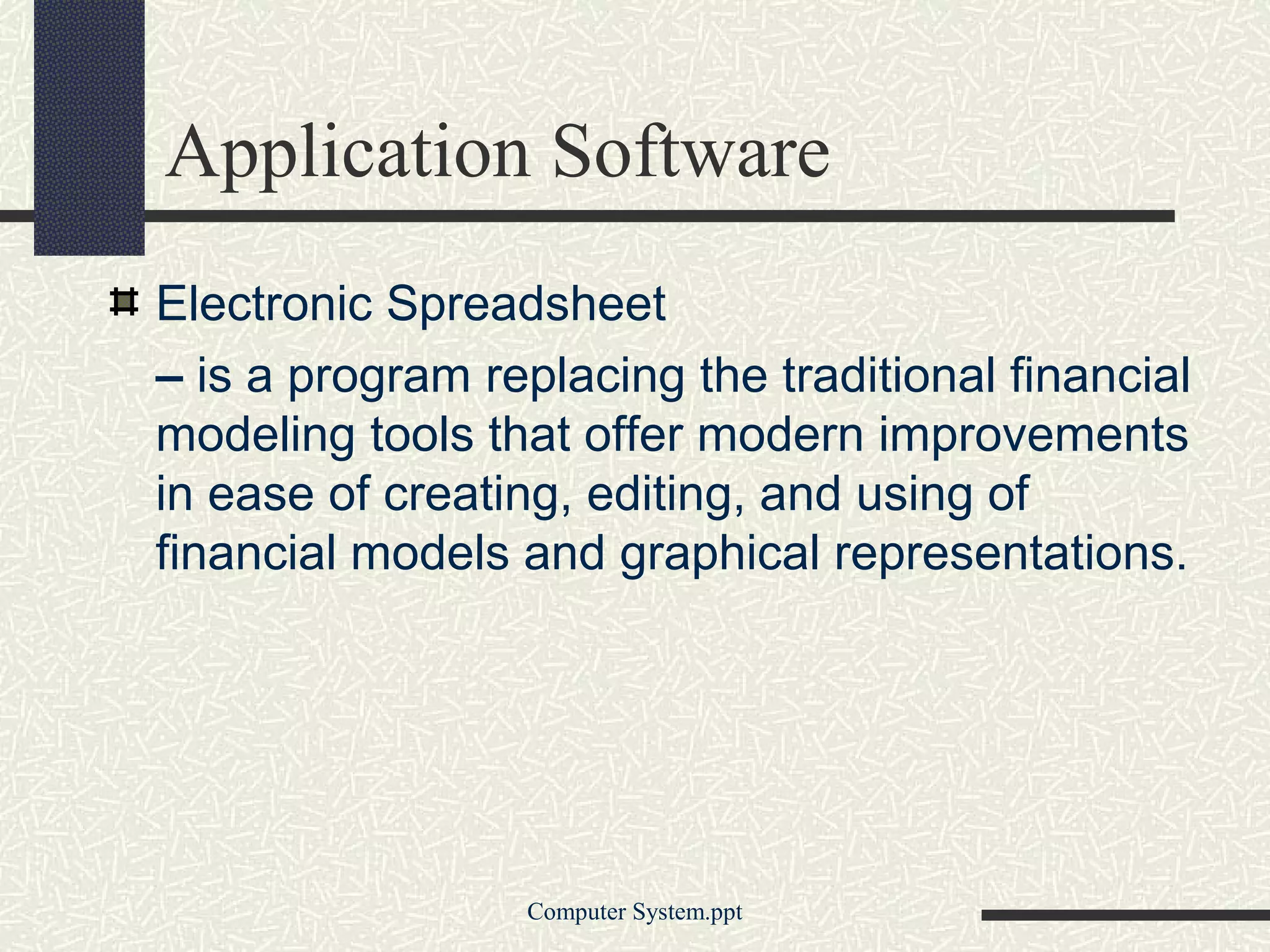 Application Software

Electronic Spreadsheet

– is a program replacing the traditional financial modeling tools that offer modern improvements in ease of creating, editing, and using of financial models and graphical representations.

Computer System.ppt